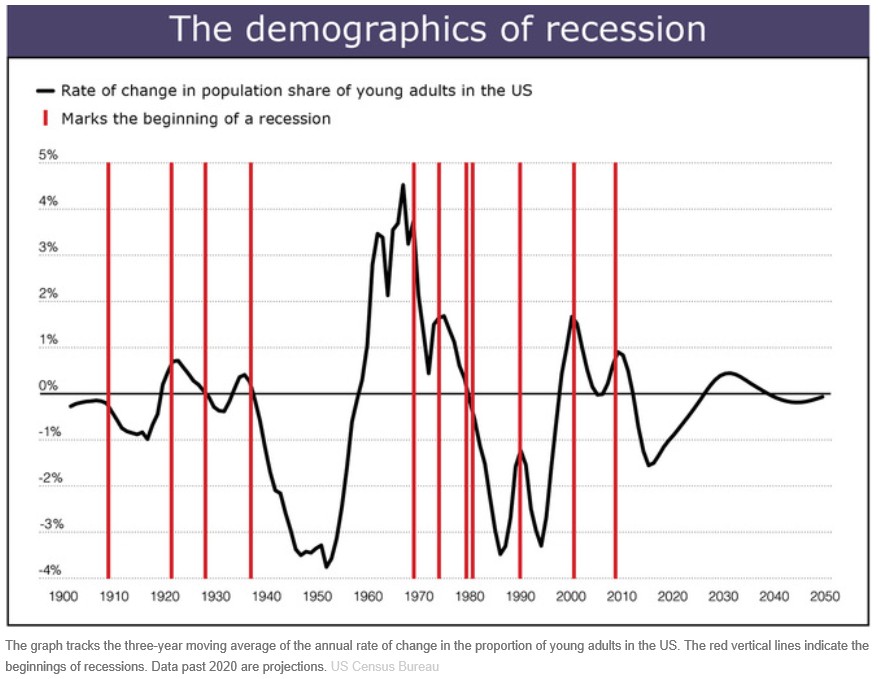 The demographics of recession

Rate of change in population share of young adults in the US
Marks the beginning of a recession

5%
4%
3%
2%
1%
0%
-1%
-2%
-3%
-4%

1900 1910 1920 1930 1940 1950 1960 1970 1980 1990 2000 2010 2020 2030 2040 2050

The graph tracks the three-year moving average of the annual rate of change in the proportion of young adults in the US. The red vertical lines indicate the beginnings of recessions. Data past 2020 are projections. US Census Bureau